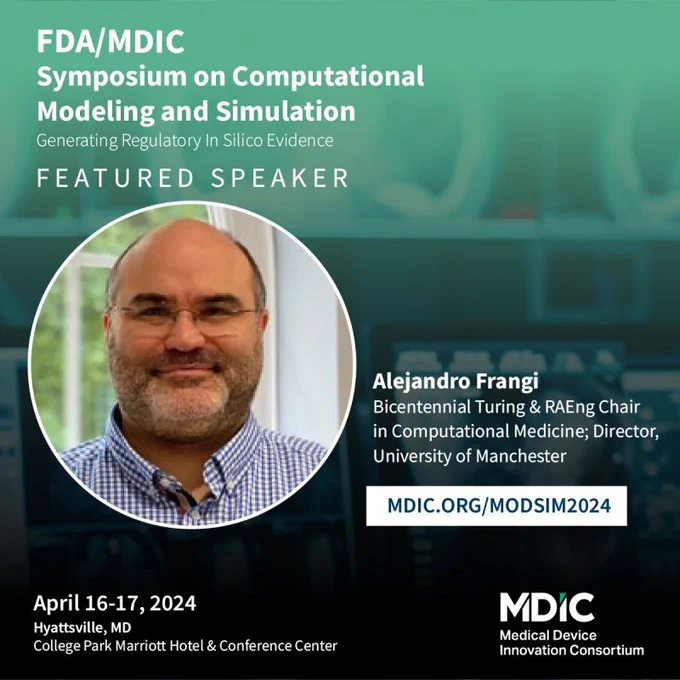 FDA/MDIC
Symposium on Computational Modeling and Simulation
Generating Regulatory In Silico Evidence

FEATURED SPEAKER

Alejandro Frangi
Bicentennial Turing & RAEng Chair in Computational Medicine; Director, University of Manchester

MDIC.ORG/MODSIM2024

April 16-17, 2024
Hyattsville, MD
College Park Marriott Hotel & Conference Center

MDIC
Medical Device Innovation Consortium